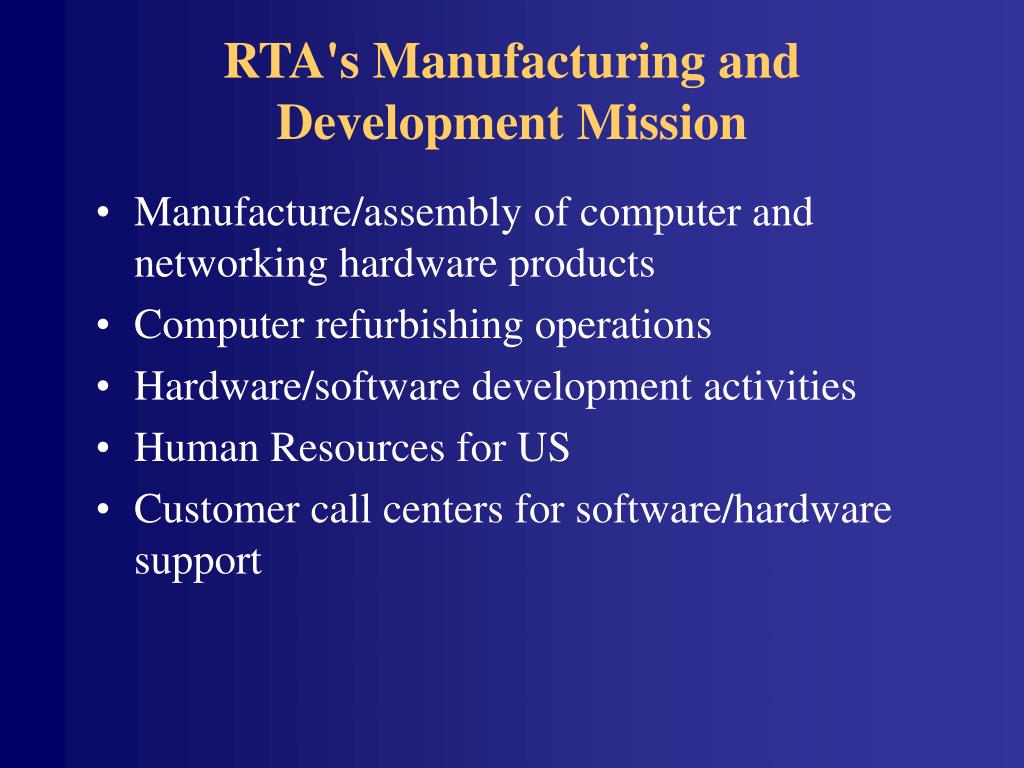 RTA's Manufacturing and Development Mission

• Manufacture/assembly of computer and networking hardware products
• Computer refurbishing operations
• Hardware/software development activities
• Human Resources for US
• Customer call centers for software/hardware support